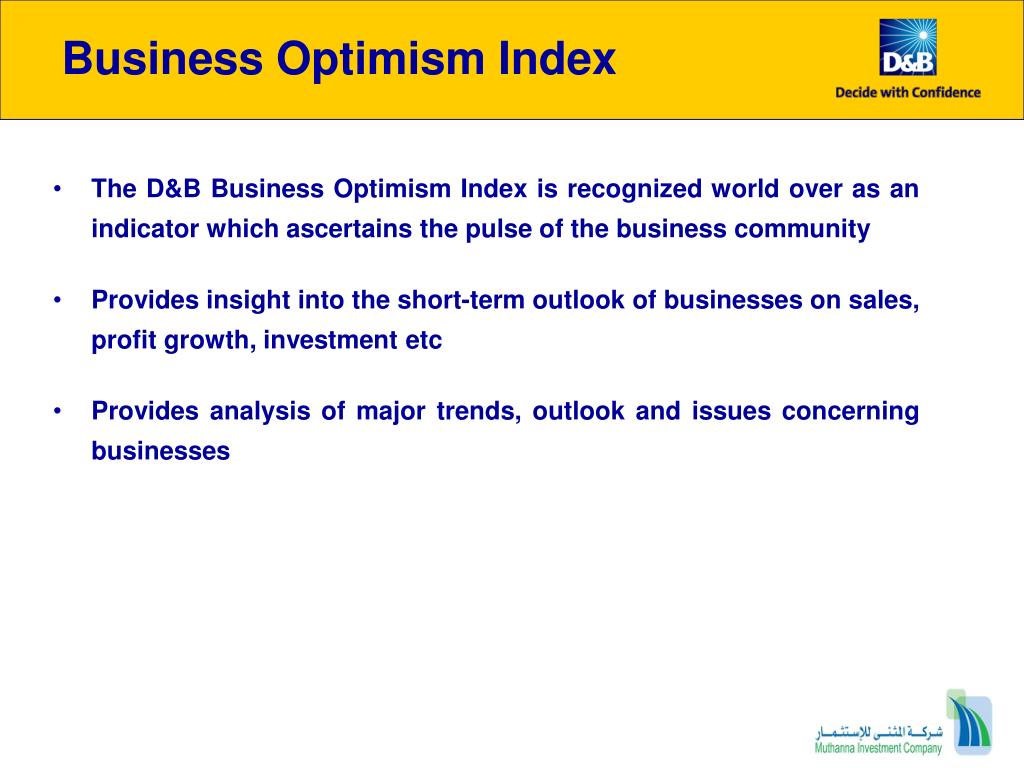 Business Optimism Index

D&B

Decide with Confidence

• The D&B Business Optimism Index is recognized world over as an indicator which ascertains the pulse of the business community

• Provides insight into the short-term outlook of businesses on sales, profit growth, investment etc

• Provides analysis of major trends, outlook and issues concerning businesses

شركة المثنى للإستثمار
Muthanna Investment Company